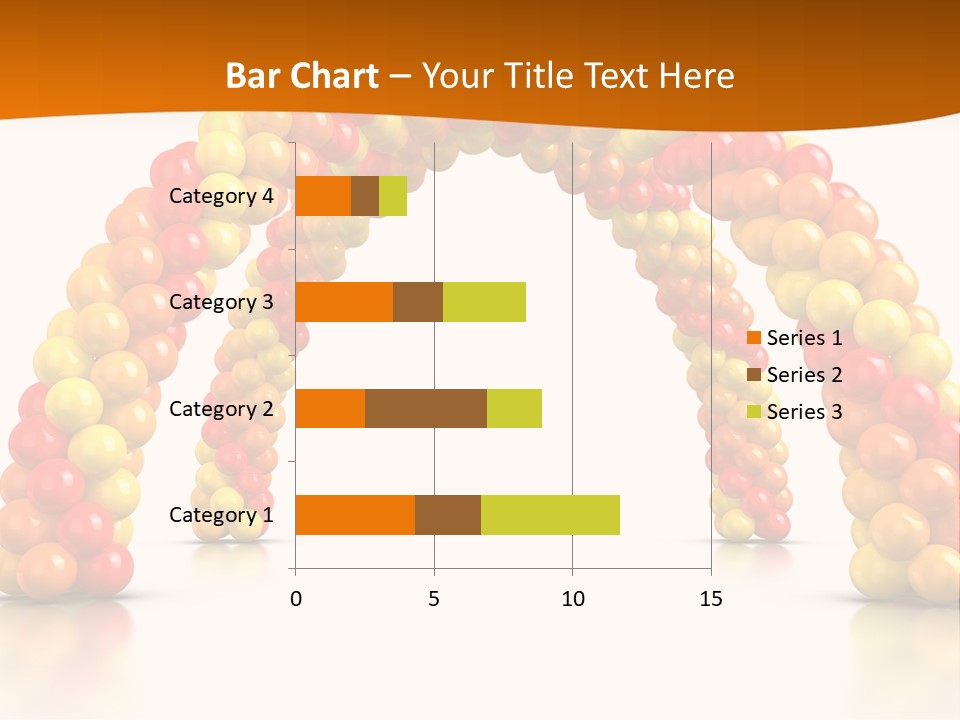 Bar Chart – Your Title Text Here

Category 4
Category 3
Category 2
Category 1

0
5
10
15

Series 1
Series 2
Series 3